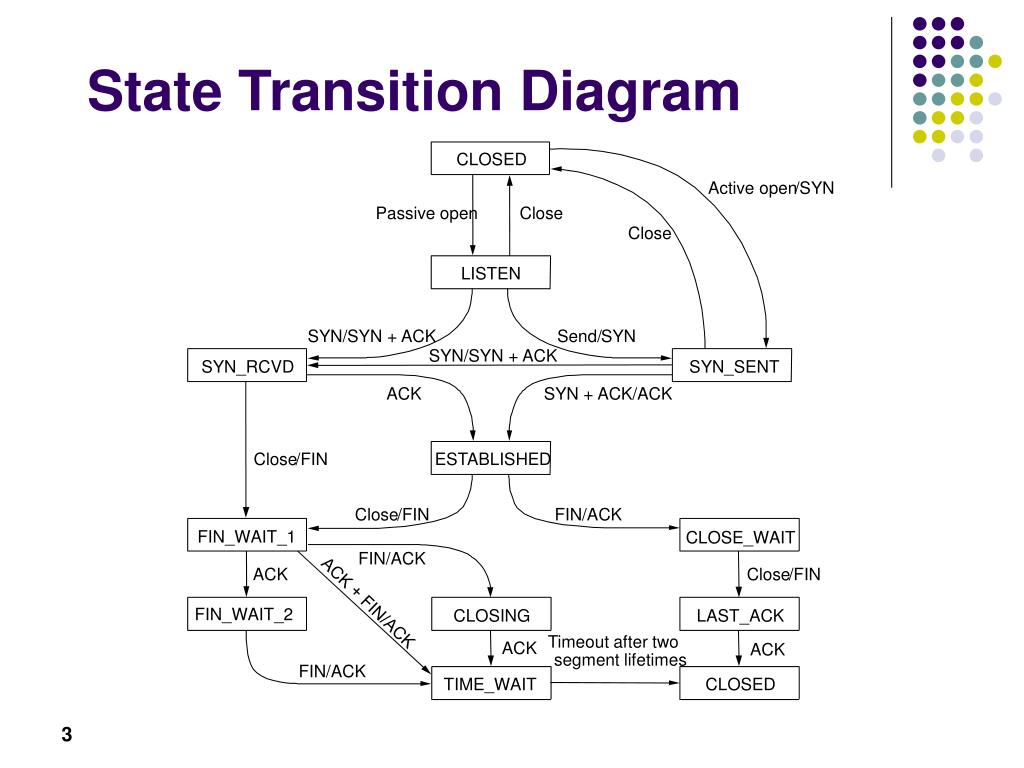 State Transition Diagram

CLOSED

Active open/SYN

Passive open

Close

Close

LISTEN

SYN/SYN + ACK

Send/SYN

SYN/SYN + ACK

SYN_RCVD

SYN_SENT

ACK

SYN + ACK/ACK

Close/FIN

ESTABLISHED

Close/FIN

FIN/ACK

FIN_WAIT_1

CLOSE_WAIT

FIN/ACK

ACK

ACK + FIN/ACK

Close/FIN

FIN_WAIT_2

CLOSING

LAST_ACK

ACK

Timeout after two segment lifetimes

ACK

FIN/ACK

TIME_WAIT

CLOSED

3